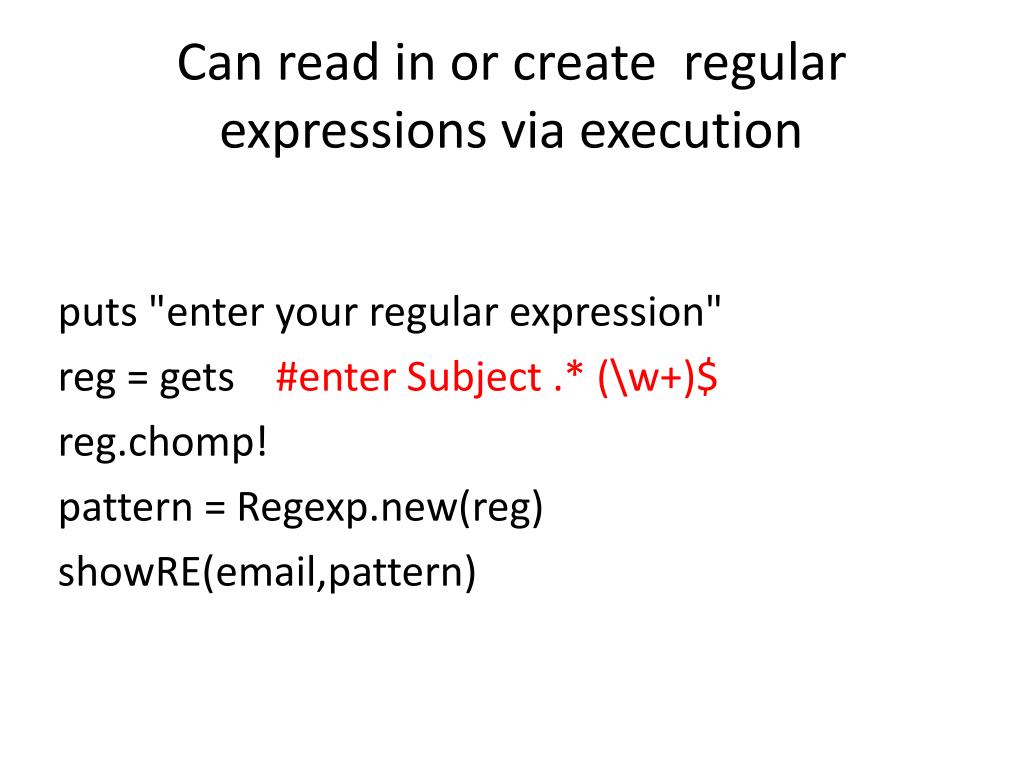 Can read in or create regular expressions via execution

puts "enter your regular expression"
reg = gets #enter Subject .* (\w+)$
reg.chomp!
pattern = Regexp.new(reg)
showRE(email,pattern)